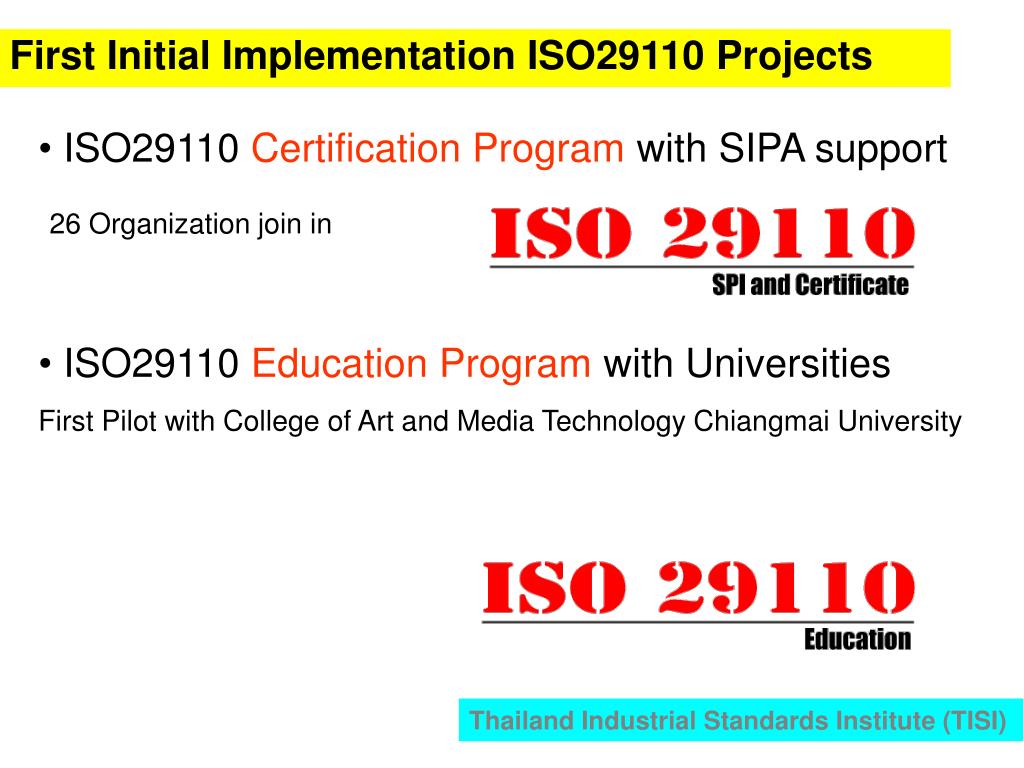 First Initial Implementation ISO29110 Projects

• ISO29110 Certification Program with SIPA support

26 Organization join in

ISO 29110
SPI and Certificate

• ISO29110 Education Program with Universities

First Pilot with College of Art and Media Technology Chiangmai University

ISO 29110
Education

Thailand Industrial Standards Institute (TISI)